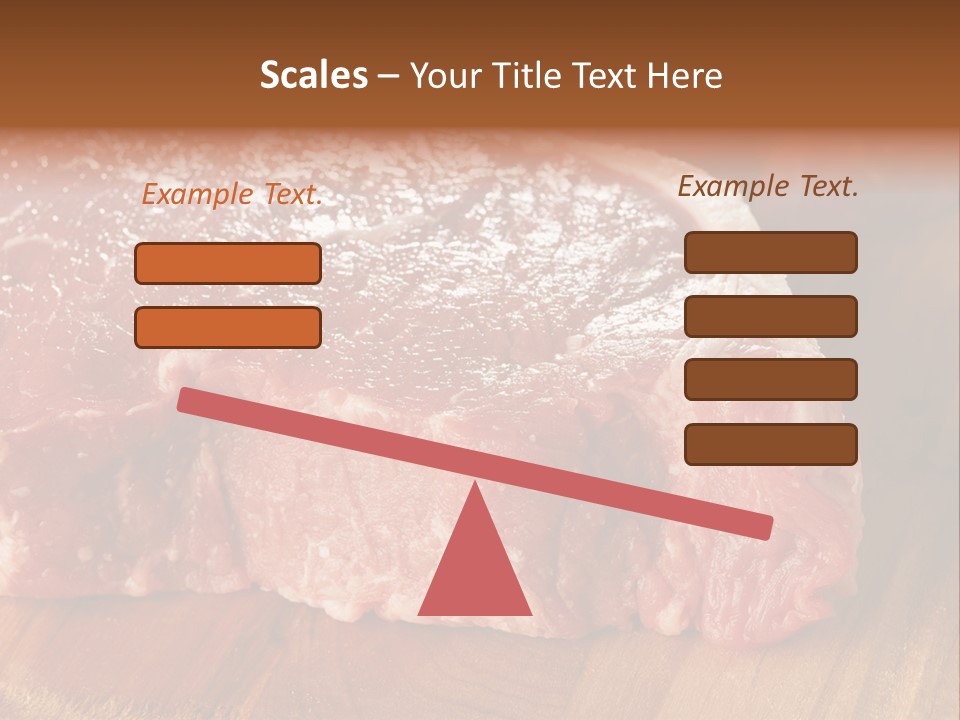 Scales – Your Title Text Here

Example Text.

Example Text.